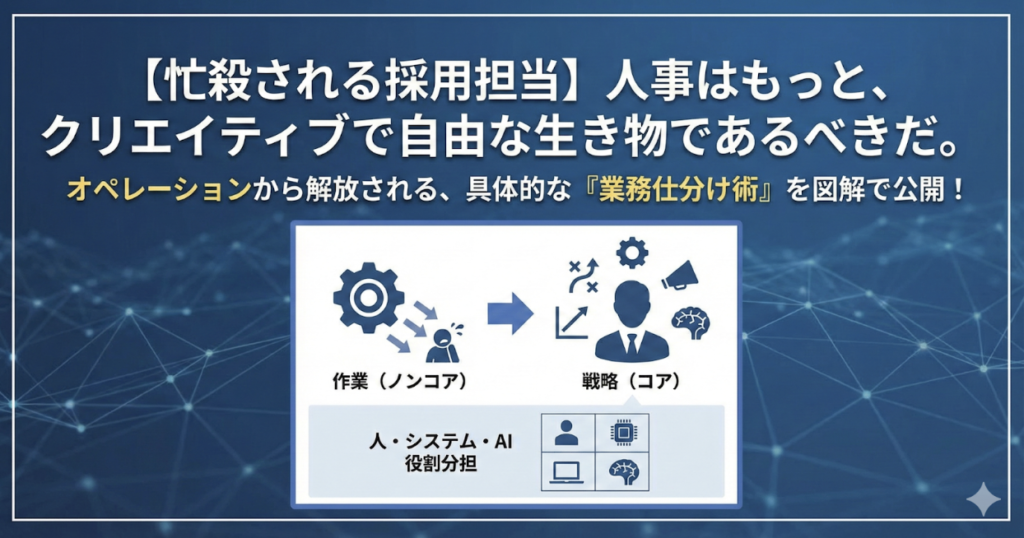 【忙殺される採用担当】人事はもっと、クリエイティブで自由な生き物であるべきだ。

オペレーションから解放される、具体的な『業務仕分け術』を図解で公開！

作業（ノンコア）

戦略（コア）

人・システム・AI
役割分担